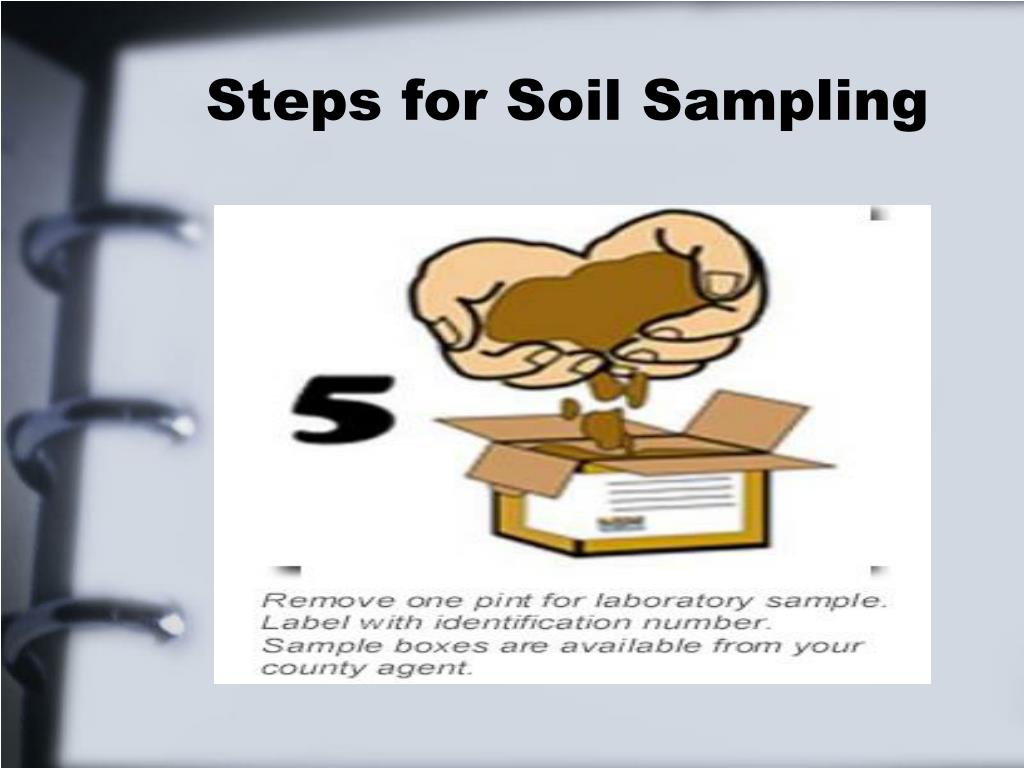 Steps for Soil Sampling

5

Remove one pint for laboratory sample. Label with identification number. Sample boxes are available from your county agent.